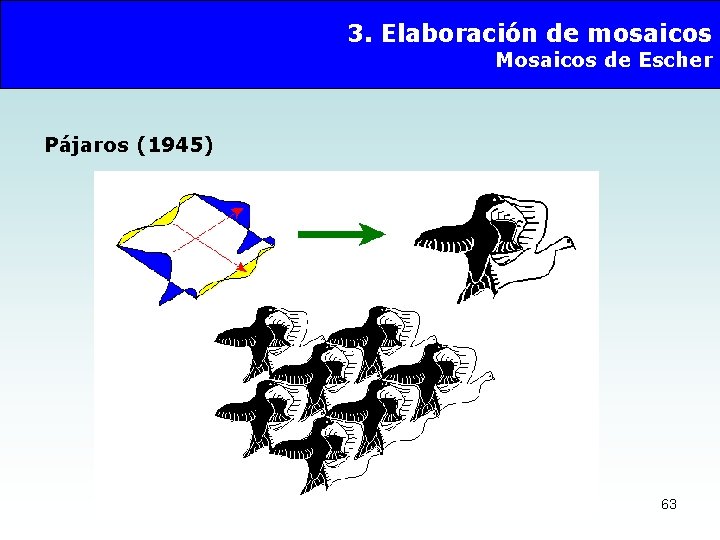 3. Elaboración de mosaicos
Mosaicos de Escher

Pájaros (1945)

63